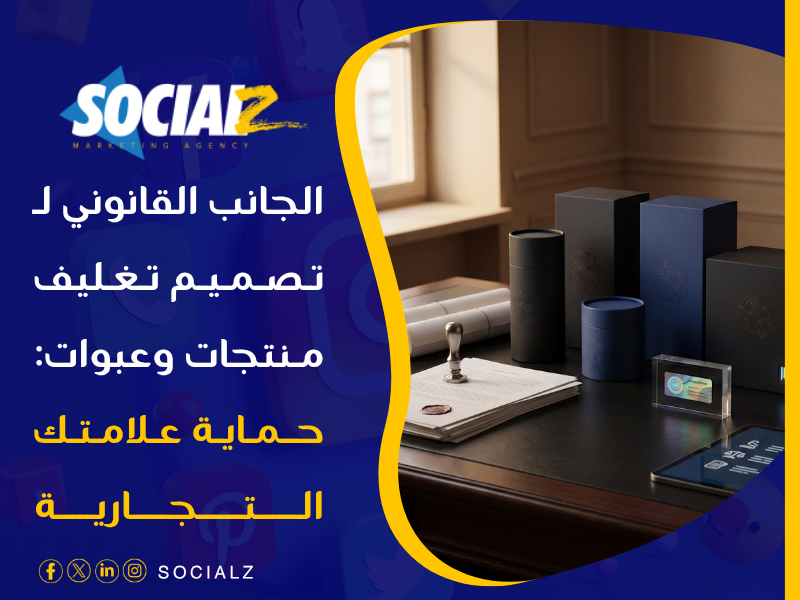 SOCIALZ
MARKETING AGENCY

الجانب القانوني لـ تصميم تغليف منتجات وعبوات: حماية علامتك التجارية

SOCIALZ